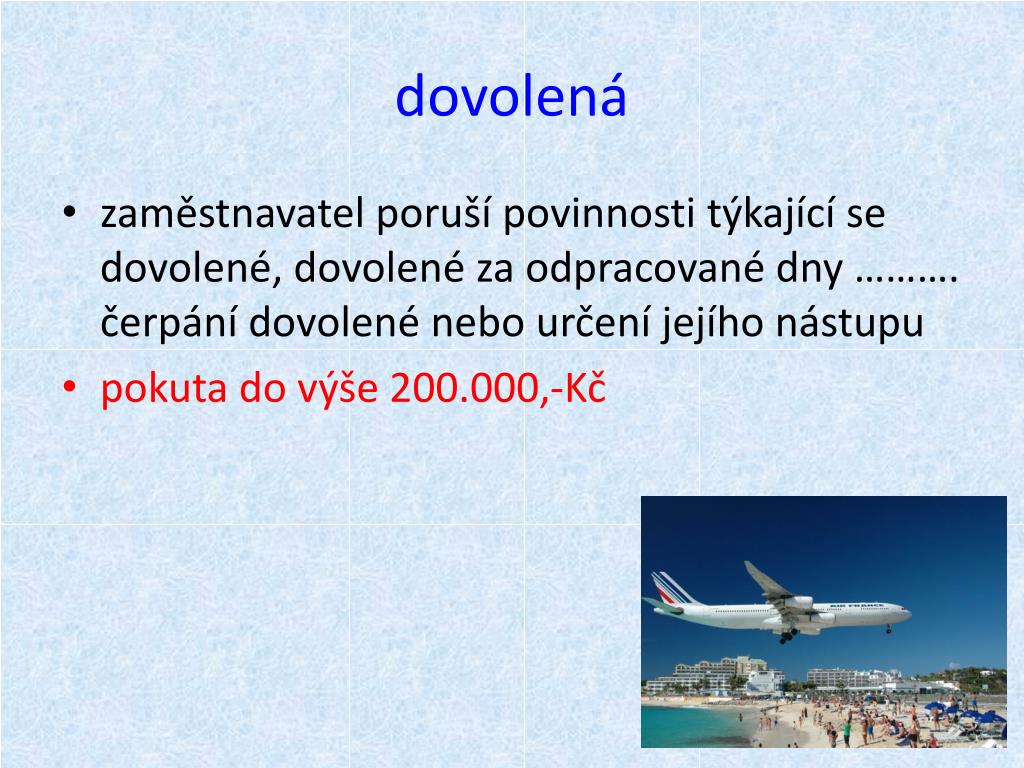 dovolená

• zaměstnavatel poruší povinnosti týkající se dovolené, dovolené za odpracované dny ………. čerpání dovolené nebo určení jejího nástupu
• pokuta do výše 200.000,-Kč

AIR FRANCE